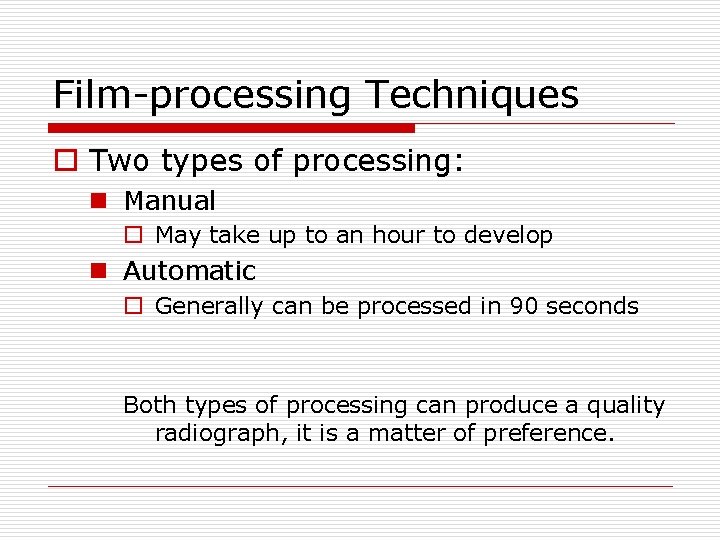 Film-processing Techniques

Two types of processing:

Manual

May take up to an hour to develop

Automatic

Generally can be processed in 90 seconds

Both types of processing can produce a quality radiograph, it is a matter of preference.